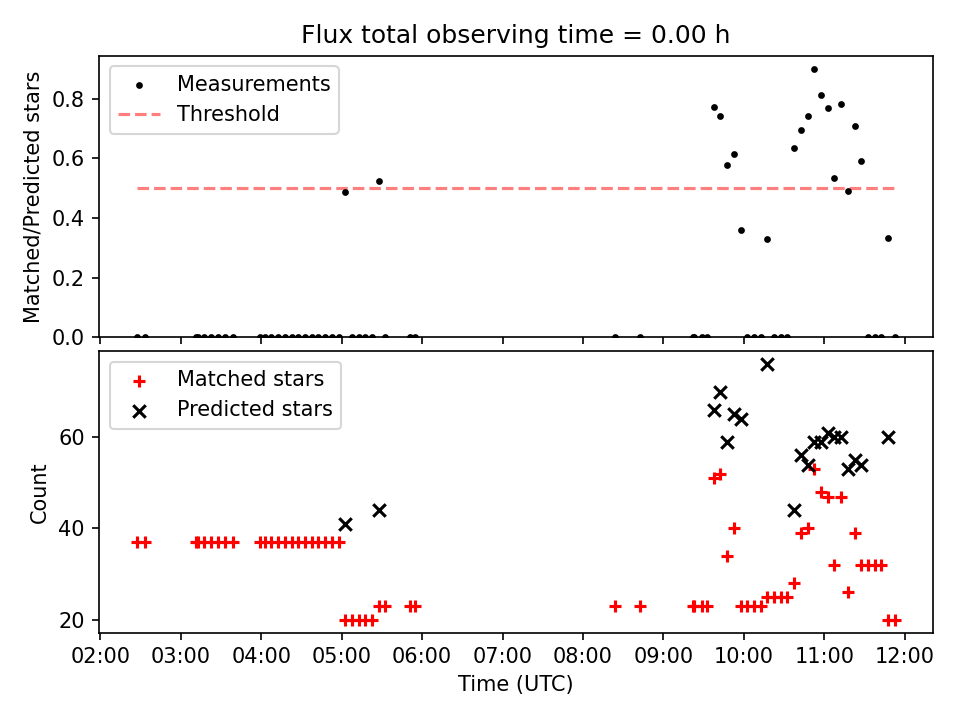 Flux total observing time = 0.00 h

Measurements
Threshold

Matched/Predicted stars

0.8
0.6
0.4
0.2
0.0

Matched stars
Predicted stars

Count

60
40
20

02:00 03:00 04:00 05:00 06:00 07:00 08:00 09:00 10:00 11:00 12:00

Time (UTC)